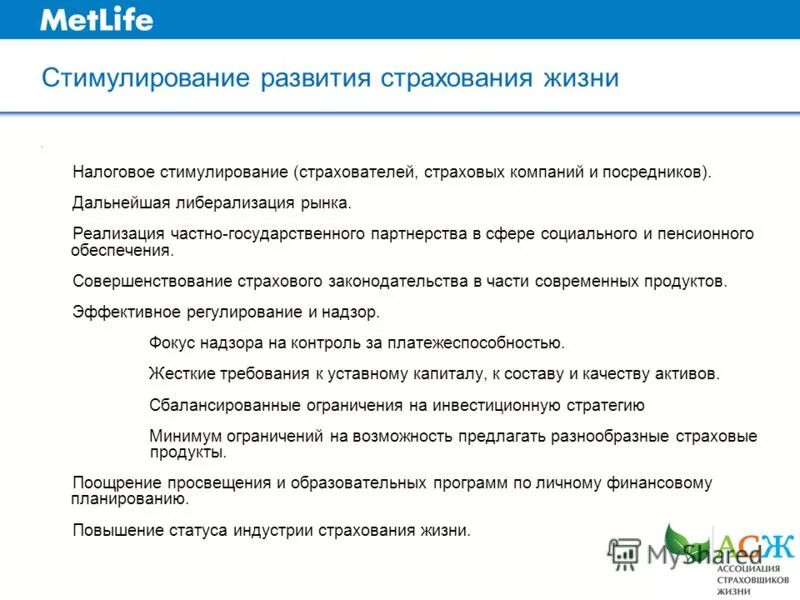 MetLife

Стимулирование развития страхования жизни

Налоговое стимулирование (страхователей, страховых компаний и посредников).

Дальнейшая либерализация рынка.

Реализация частно-государственного партнерства в сфере социального и пенсионного обеспечения.

Совершенствование страхового законодательства в части современных продуктов.

Эффективное регулирование и надзор.

Фокус надзора на контроль за платежеспособностью.

Жесткие требования к уставному капиталу, к составу и качеству активов.

Сбалансированные ограничения на инвестиционную стратегию

Минимум ограничений на возможность предлагать разнообразные страховые продукты.

Поощрение просвещения и образовательных программ по личному финансовому планированию.

Повышение статуса индустрии страхования жизни.

MyShared

АСЖ
АССОЦИАЦИЯ СТРАХОВЩИКОВ ЖИЗНИ